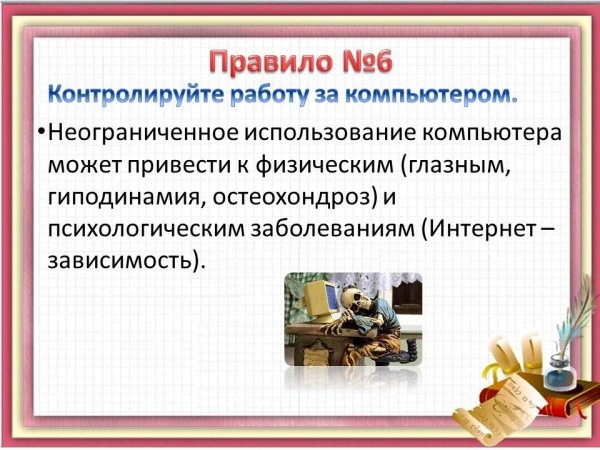 Правило №6
Контролируйте работу за компьютером.

•Неограниченное использование компьютера может привести к физическим (глазным, гиподинамия, остеохондроз) и психологическим заболеваниям (Интернет – зависимость).